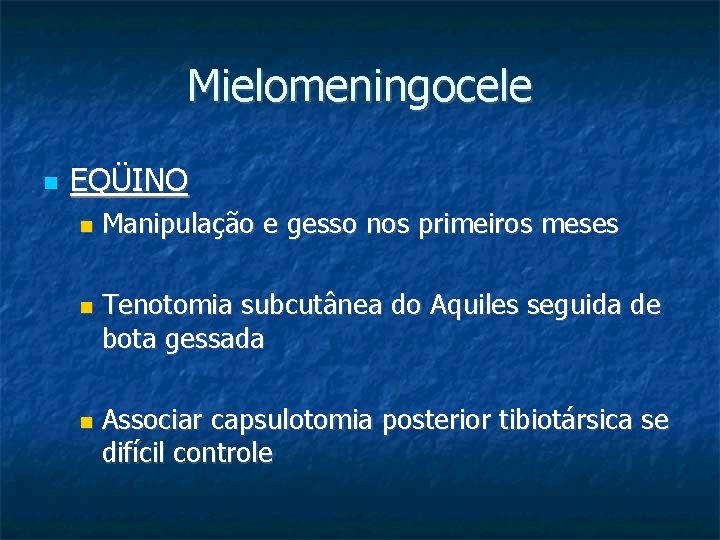 Mielomeningocele

EQÜINO

Manipulação e gesso nos primeiros meses

Tenotomia subcutânea do Aquiles seguida de bota gessada

Associar capsulotomia posterior tibiotársica se difícil controle